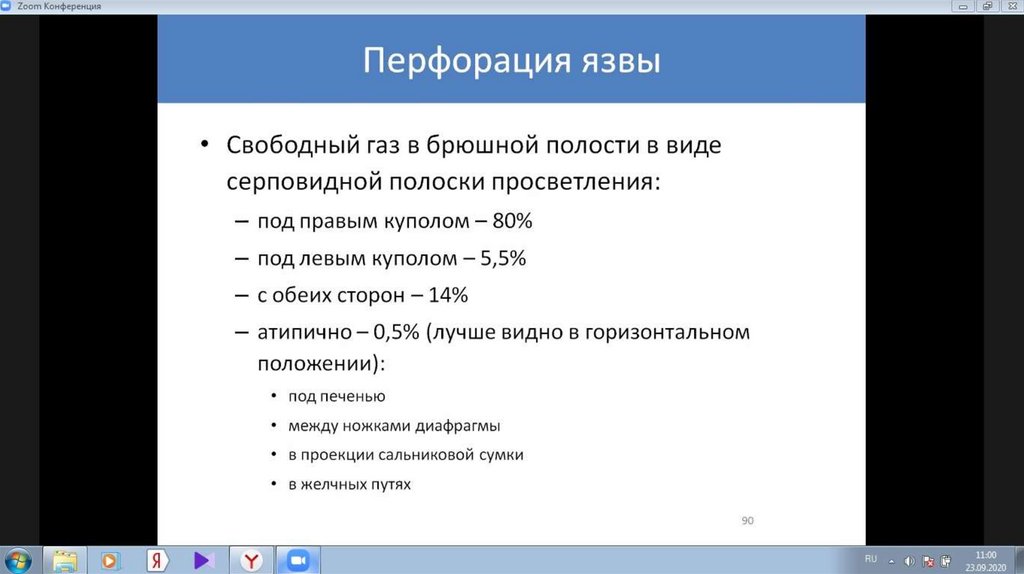 Zoom Конференция

Перфорация язвы

• Свободный газ в брюшной полости в виде серповидной полоски просветления:
– под правым куполом – 80%
– под левым куполом – 5,5%
– с обеих сторон – 14%
– атипично – 0,5% (лучше видно в горизонтальном положении):
• под печенью
• между ножками диафрагмы
• в проекции сальниковой сумки
• в желчных путях

90

RU 11:00 23.09.2020